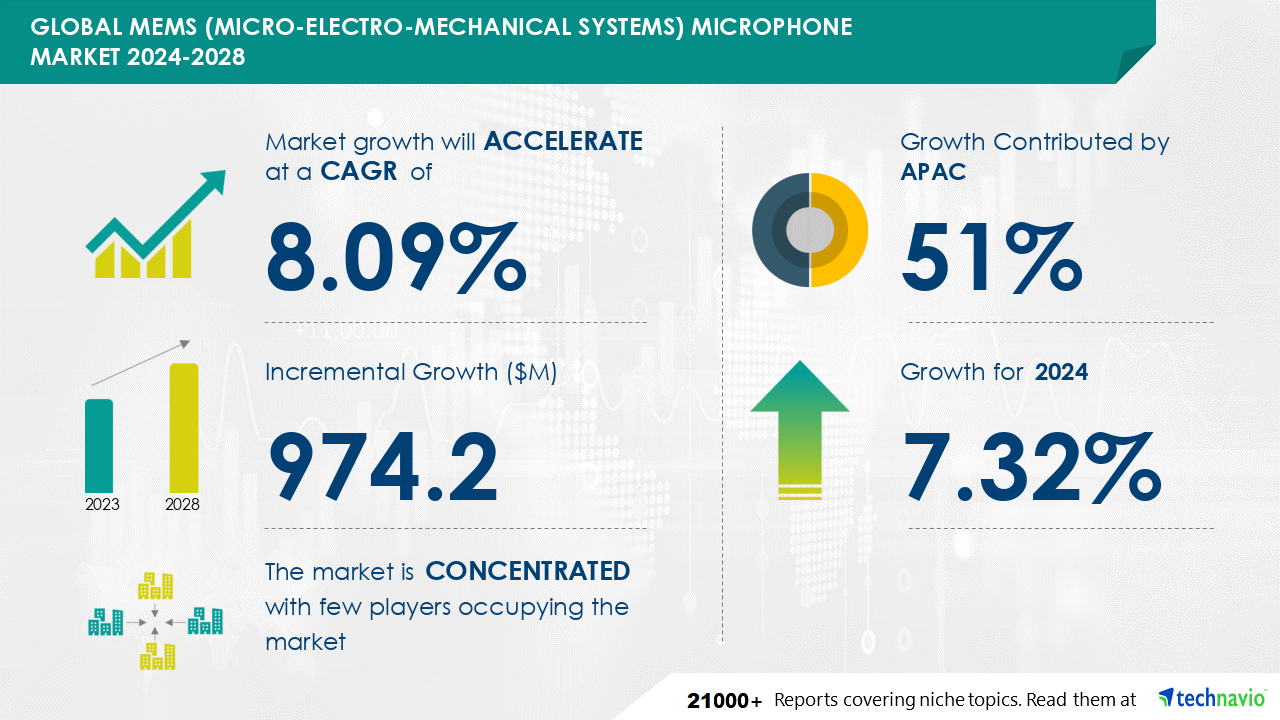 GLOBAL MEMS (MICRO-ELECTRO-MECHANICAL SYSTEMS) MICROPHONE MARKET 2024-2028

Market growth will ACCELERATE at a CAGR of

8.09%

Incremental Growth ($M)

974.2

2023

2028

The market is CONCENTRATED with few players occupying the market

Growth Contributed by APAC

51%

Growth for 2024

7.32%

21000+ Reports covering niche topics. Read them at technavio